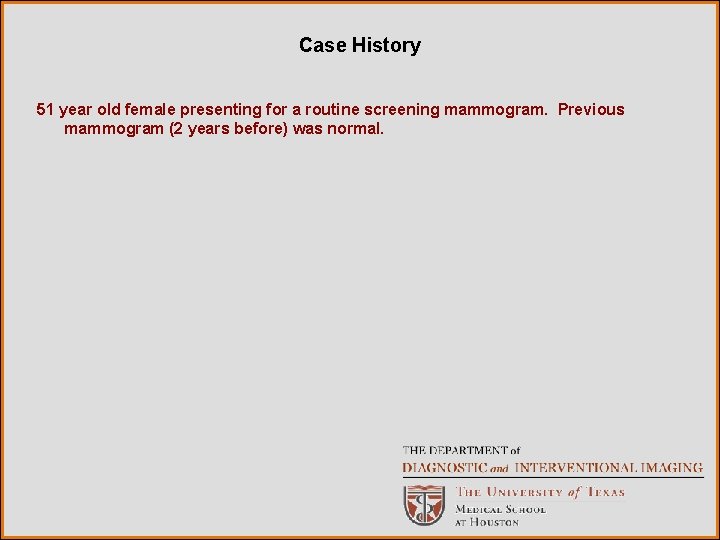 Case History

51 year old female presenting for a routine screening mammogram. Previous mammogram (2 years before) was normal.

THE DEPARTMENT of
DIAGNOSTIC and INTERVENTIONAL IMAGING

THE UNIVERSITY of TEXAS
MEDICAL SCHOOL
AT HOUSTON